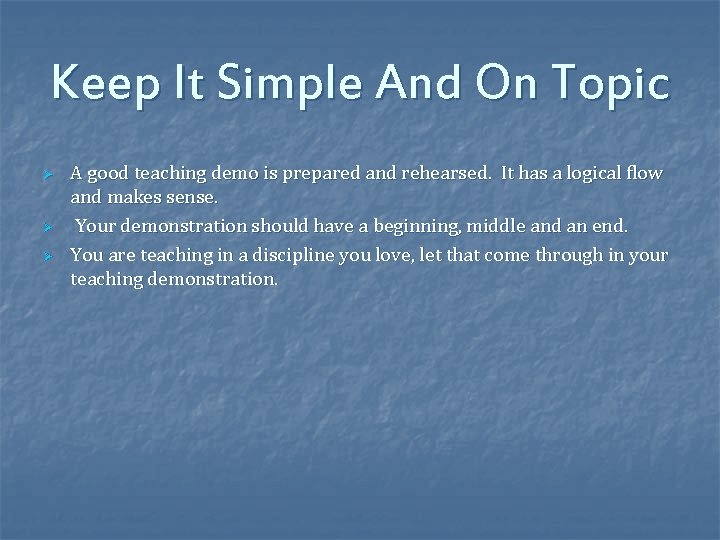 Keep It Simple And On Topic

A good teaching demo is prepared and rehearsed. It has a logical flow and makes sense.

Your demonstration should have a beginning, middle and an end.

You are teaching in a discipline you love, let that come through in your teaching demonstration.